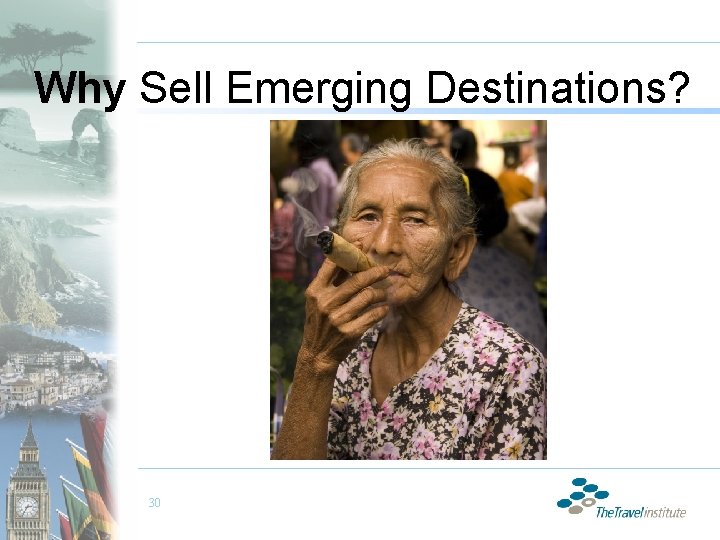 Why Sell Emerging Destinations?

30

TheTravelinstitute